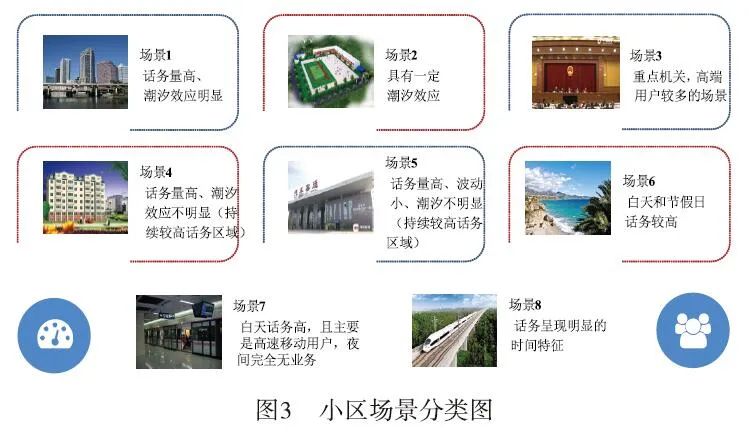 场景1
话务量高、潮汐效应明显

场景2
具有一定潮汐效应

场景3
重点机关，高端用户较多的场景

场景4
话务量高、潮汐效应不明显（持续较高话务区域）

场景5
话务量高、波动小、潮汐不明显（持续较高话务区域）

场景6
白天和节假日话务较高

场景7
白天话务高，且主要是高速移动用户，夜间完全无业务

场景8
话务呈现明显的时间特征

图3　小区场景分类图